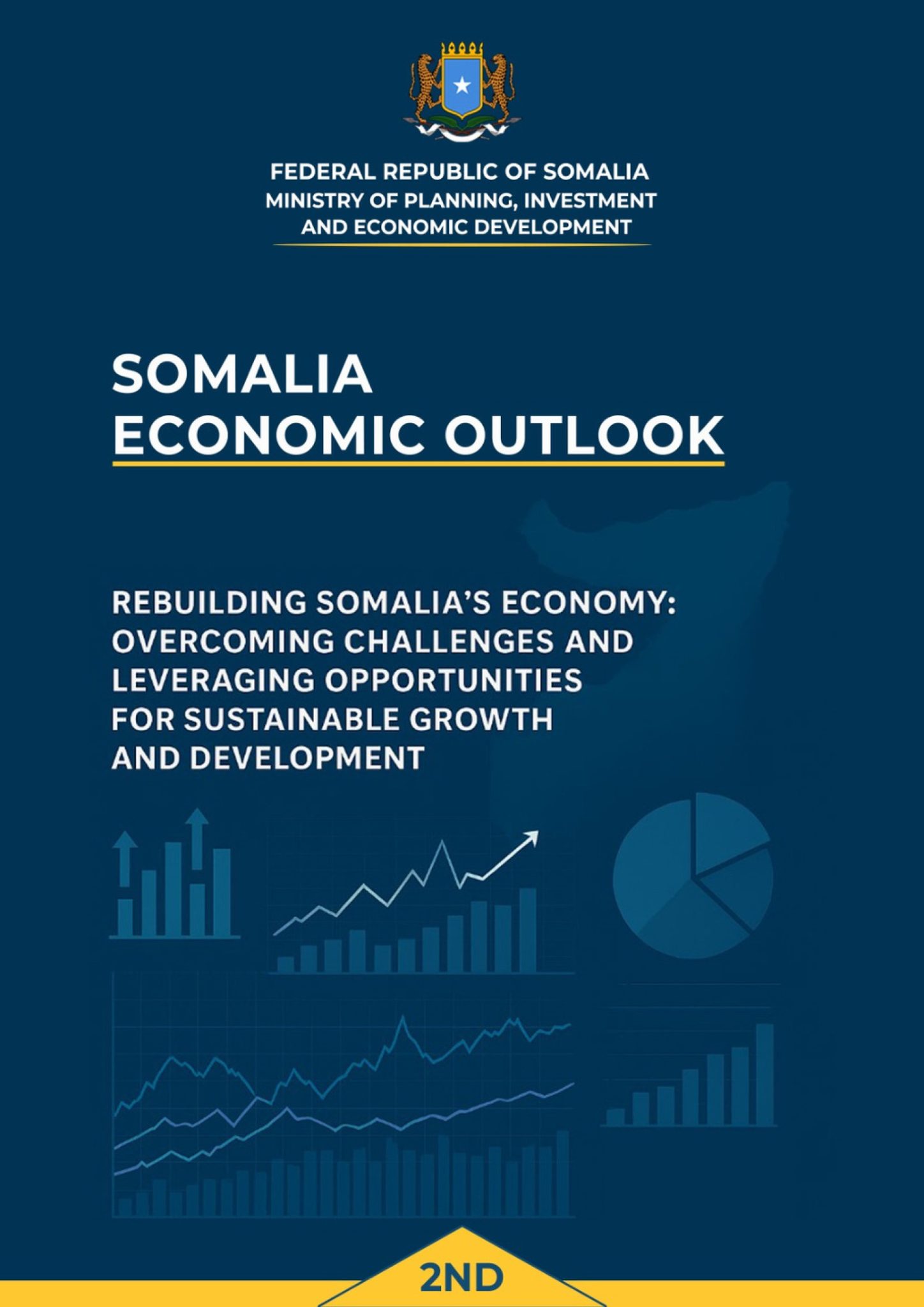 FEDERAL REPUBLIC OF SOMALIA
MINISTRY OF PLANNING, INVESTMENT AND ECONOMIC DEVELOPMENT

SOMALIA
ECONOMIC OUTLOOK

REBUILDING SOMALIA'S ECONOMY: OVERCOMING CHALLENGES AND LEVERAGING OPPORTUNITIES FOR SUSTAINABLE GROWTH AND DEVELOPMENT

2ND